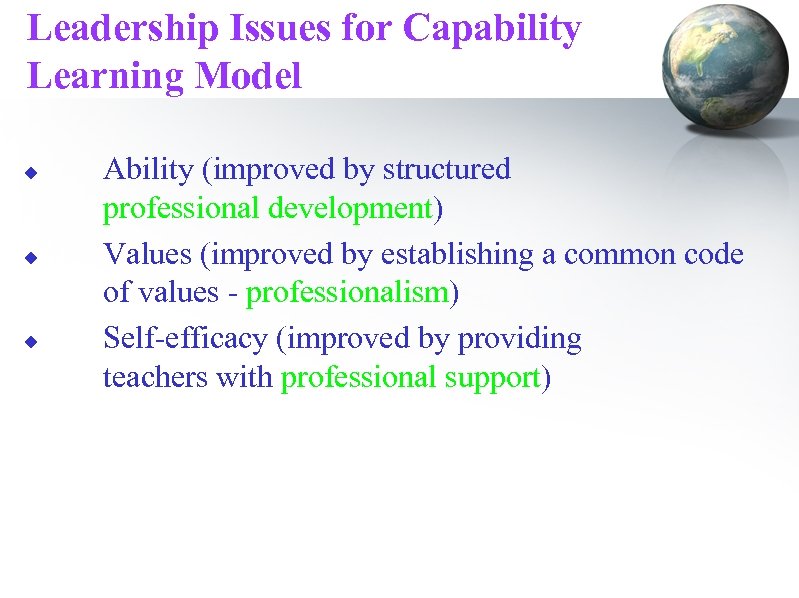 Leadership Issues for Capability Learning Model

◆ Ability (improved by structured professional development)
◆ Values (improved by establishing a common code of values - professionalism)
◆ Self-efficacy (improved by providing teachers with professional support)